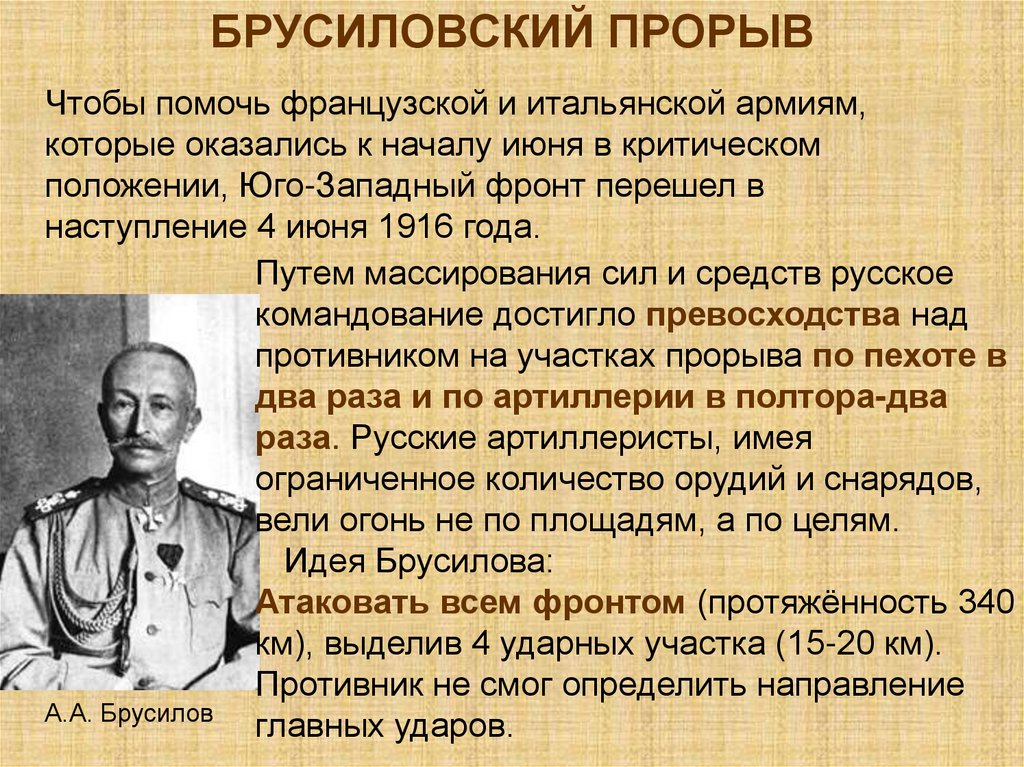 БРУСИЛОВСКИЙ ПРОРЫВ

Чтобы помочь французской и итальянской армиям, которые оказались к началу июня в критическом положении, Юго-Западный фронт перешел в наступление 4 июня 1916 года.

Путем массирования сил и средств русское командование достигло превосходства над противником на участках прорыва по пехоте в два раза и по артиллерии в полтора-два раза. Русские артиллеристы, имея ограниченное количество орудий и снарядов, вели огонь не по площадям, а по целям.

Идея Брусилова:
Атаковать всем фронтом (протяжённость 340 км), выделив 4 ударных участка (15-20 км). Противник не смог определить направление главных ударов.

А.А. Брусилов